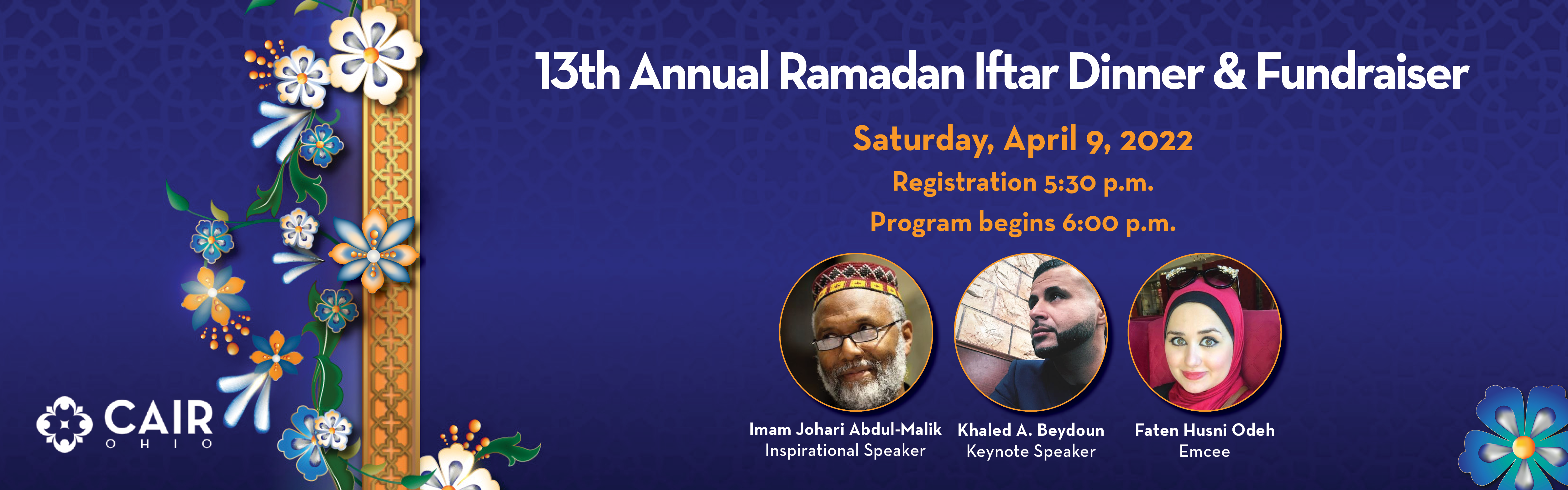 13th Annual Ramadan Iftar Dinner & Fundraiser

Saturday, April 9, 2022

Registration 5:30 p.m.

Program begins 6:00 p.m.

Imam Johari Abdul-Malik
Inspirational Speaker

Khaled A. Beydoun
Keynote Speaker

Faten Husni Odeh
Emcee

CAIR
OHIO